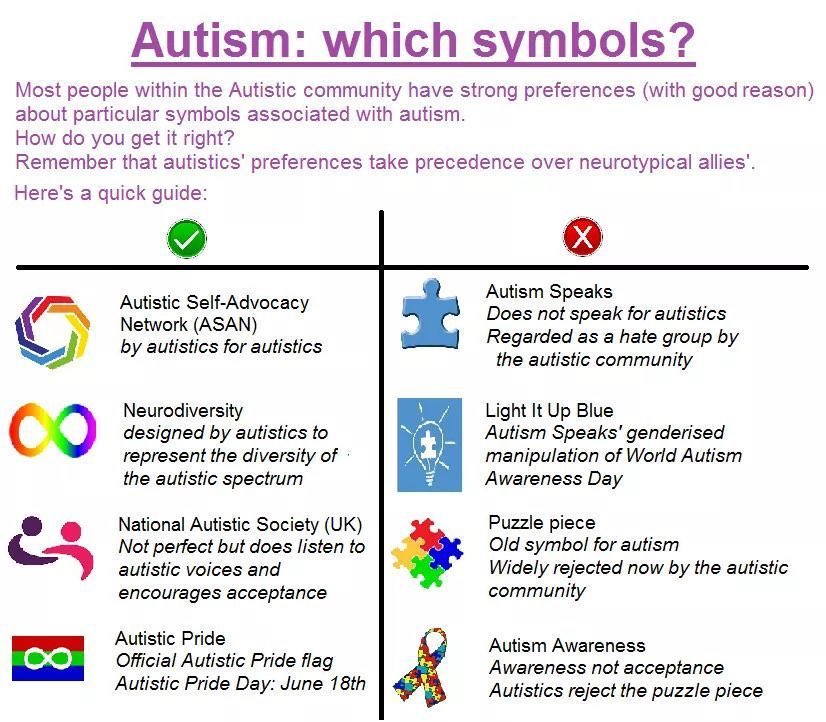 Autism: which symbols?

Most people within the Autistic community have strong preferences (with good reason) about particular symbols associated with autism.
How do you get it right?
Remember that autistics' preferences take precedence over neurotypical allies'.

Here's a quick guide:

Autistic Self-Advocacy Network (ASAN)
by autistics for autistics

Neurodiversity
designed by autistics to represent the diversity of the autistic spectrum

National Autistic Society (UK)
Not perfect but does listen to autistic voices and encourages acceptance

Autistic Pride
Official Autistic Pride flag
Autistic Pride Day: June 18th

Autism Speaks
Does not speak for autistics
Regarded as a hate group by the autistic community

Light It Up Blue
Autism Speaks' genderised manipulation of World Autism Awareness Day

Puzzle piece
Old symbol for autism
Widely rejected now by the autistic community

Autism Awareness
Awareness not acceptance
Autistics reject the puzzle piece